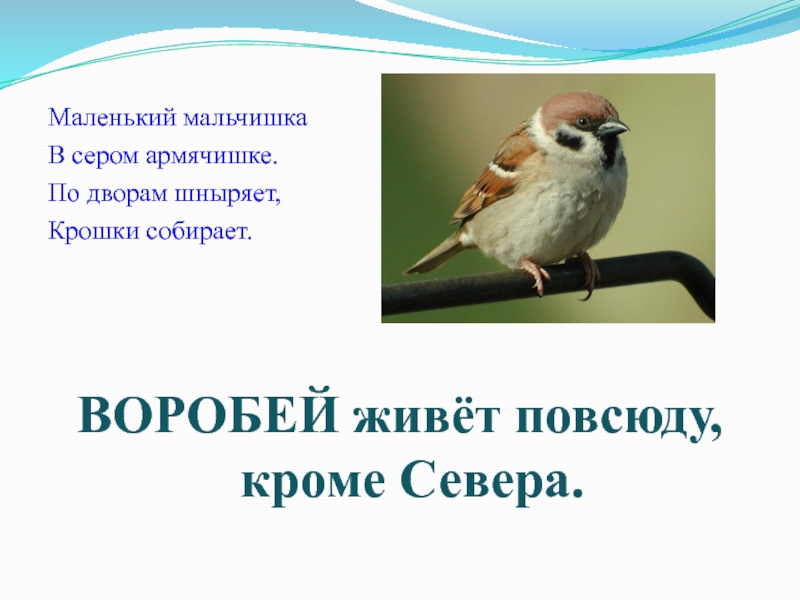 Маленький мальчишка
В сером армячишке.
По дворам шныряет,
Крошки собирает.

ВОРОБЕЙ живёт повсюду, кроме Севера.